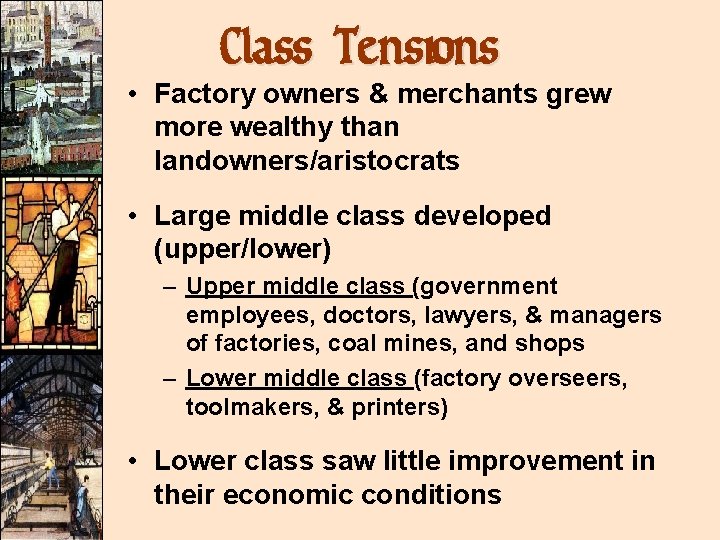 Class Tensions

• Factory owners & merchants grew more wealthy than landowners/aristocrats

• Large middle class developed (upper/lower)
 – Upper middle class (government employees, doctors, lawyers, & managers of factories, coal mines, and shops
 – Lower middle class (factory overseers, toolmakers, & printers)

• Lower class saw little improvement in their economic conditions